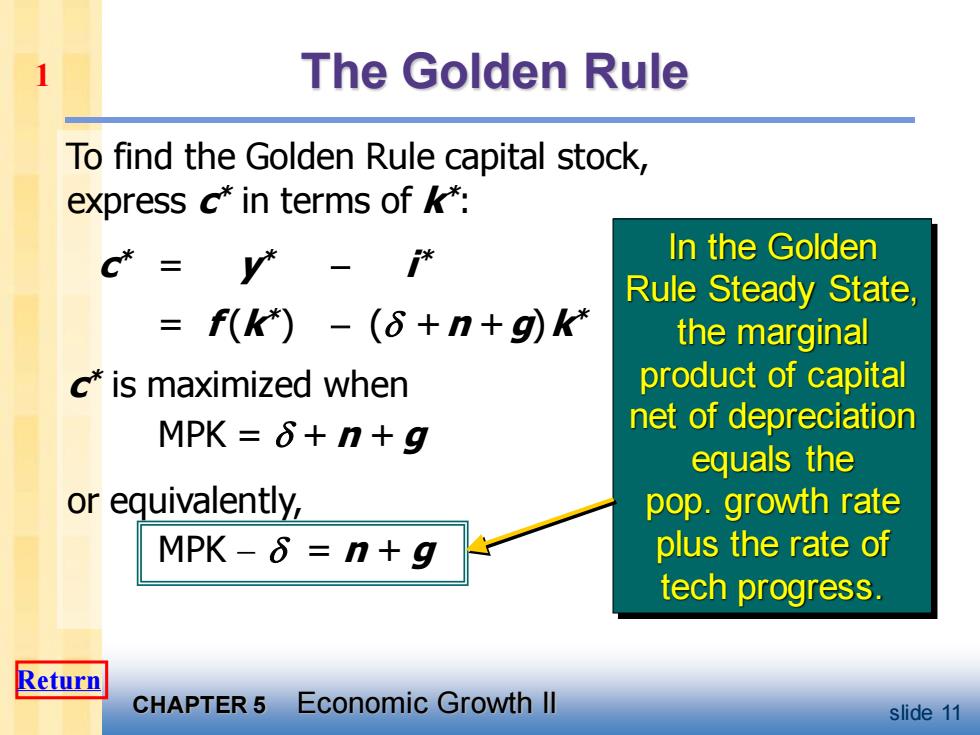 1

The Golden Rule

To find the Golden Rule capital stock, express $c^*$ in terms of $k^*$:

$c^* = y^* - i^*$

$= f(k^*) - (\delta + n + g)k^*$

$c^*$ is maximized when

MPK $= \delta + n + g$

or equivalently,

MPK $- \delta = n + g$

In the Golden Rule Steady State, the marginal product of capital net of depreciation equals the pop. growth rate plus the rate of tech progress.

Return

CHAPTER 5 Economic Growth II

slide 11